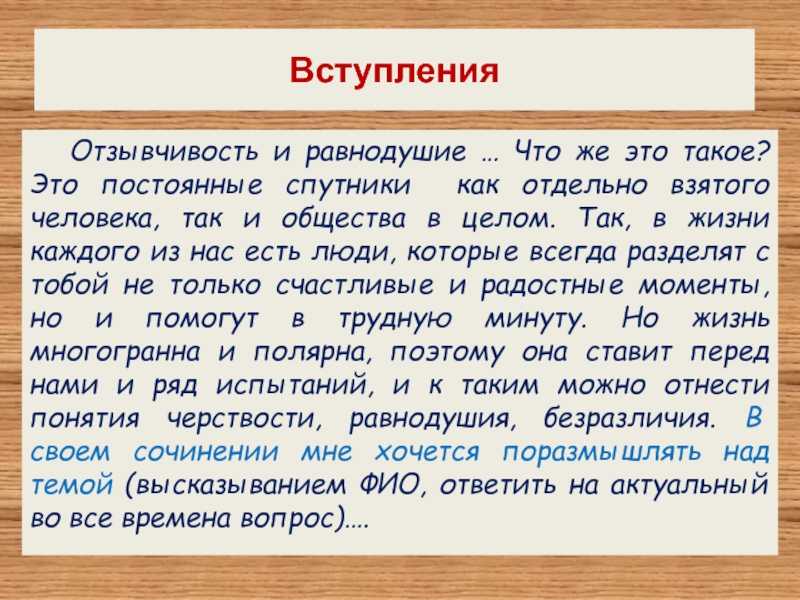 Вступления

Отзывчивость и равнодушие … Что же это такое? Это постоянные спутники как отдельно взятого человека, так и общества в целом. Так, в жизни каждого из нас есть люди, которые всегда разделят с тобой не только счастливые и радостные моменты, но и помогут в трудную минуту. Но жизнь многогранна и полярна, поэтому она ставит перед нами и ряд испытаний, и к таким можно отнести понятия черствости, равнодушия, безразличия. В своем сочинении мне хочется поразмышлять над темой (высказыванием ФИО, ответить на актуальный во все времена вопрос)….